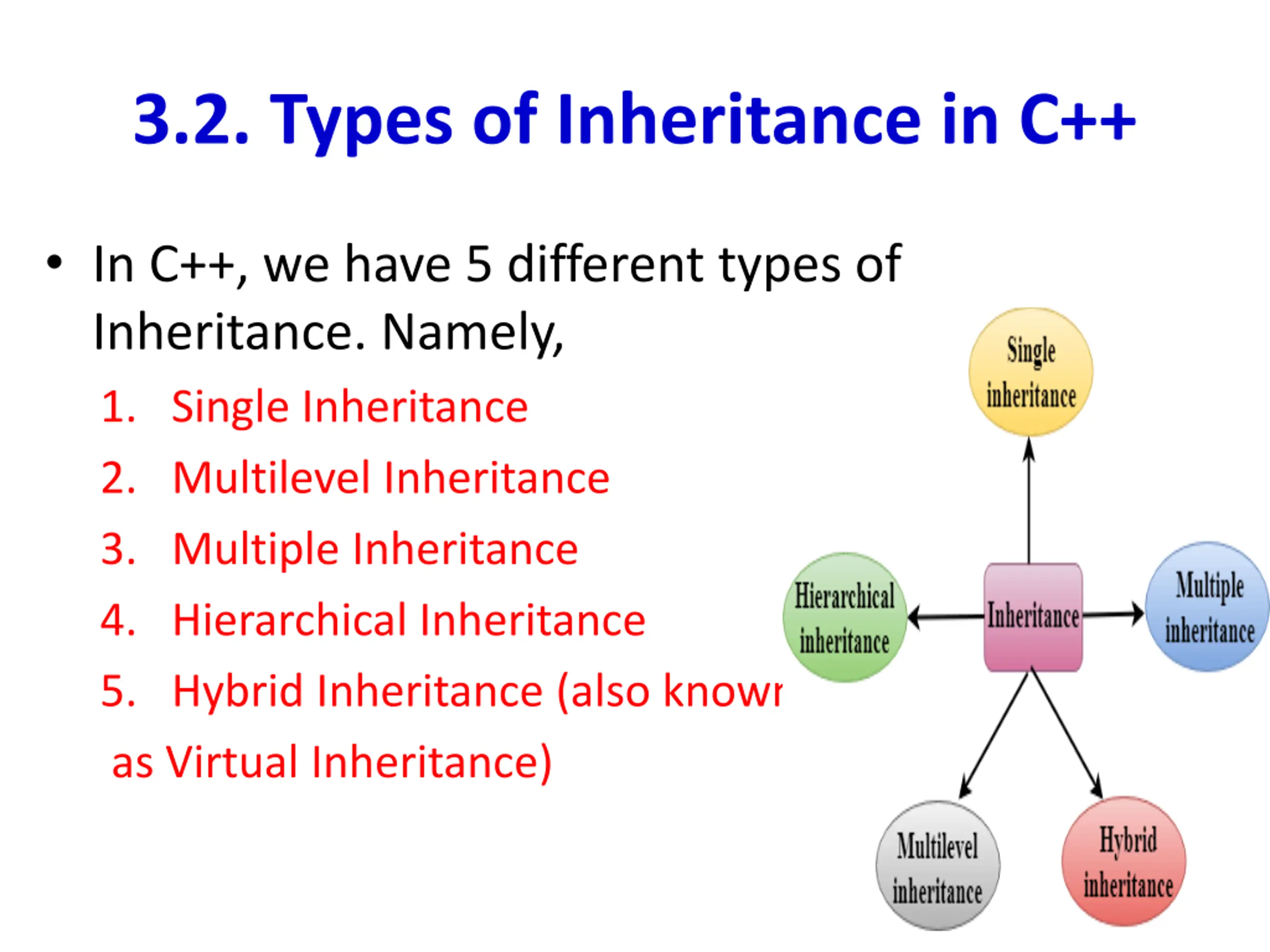 3.2. Types of Inheritance in C++

• In C++, we have 5 different types of Inheritance. Namely,

1. Single Inheritance
2. Multilevel Inheritance
3. Multiple Inheritance
4. Hierarchical Inheritance
5. Hybrid Inheritance (also known as Virtual Inheritance)

Single inheritance

Hierarchical inheritance

Inheritance

Multiple inheritance

Multilevel inheritance

Hybrid inheritance